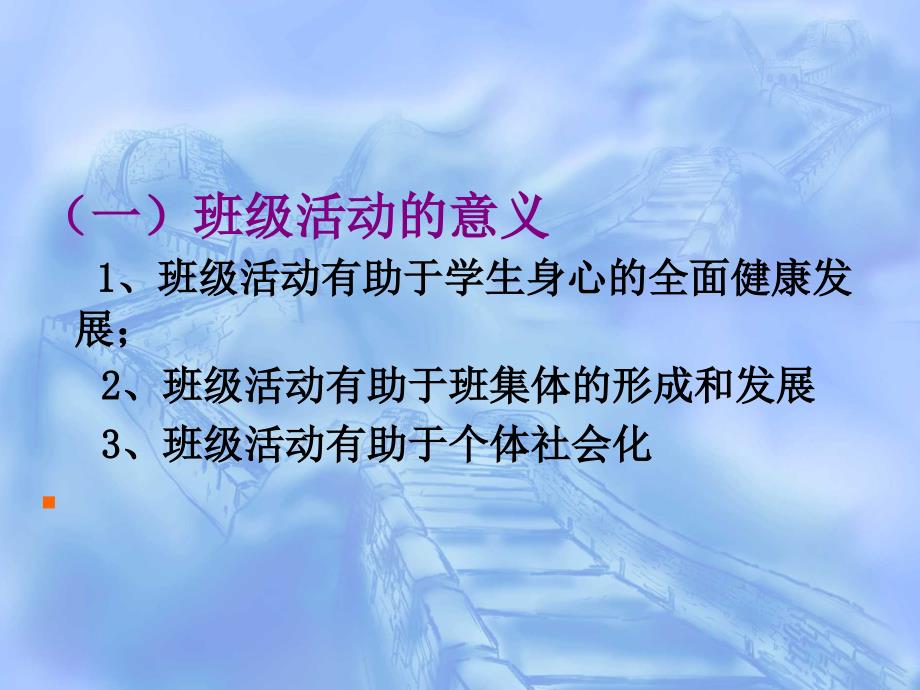 （一）班级活动的意义

1、班级活动有助于学生身心的全面健康发展；

2、班级活动有助于班集体的形成和发展

3、班级活动有助于个体社会化